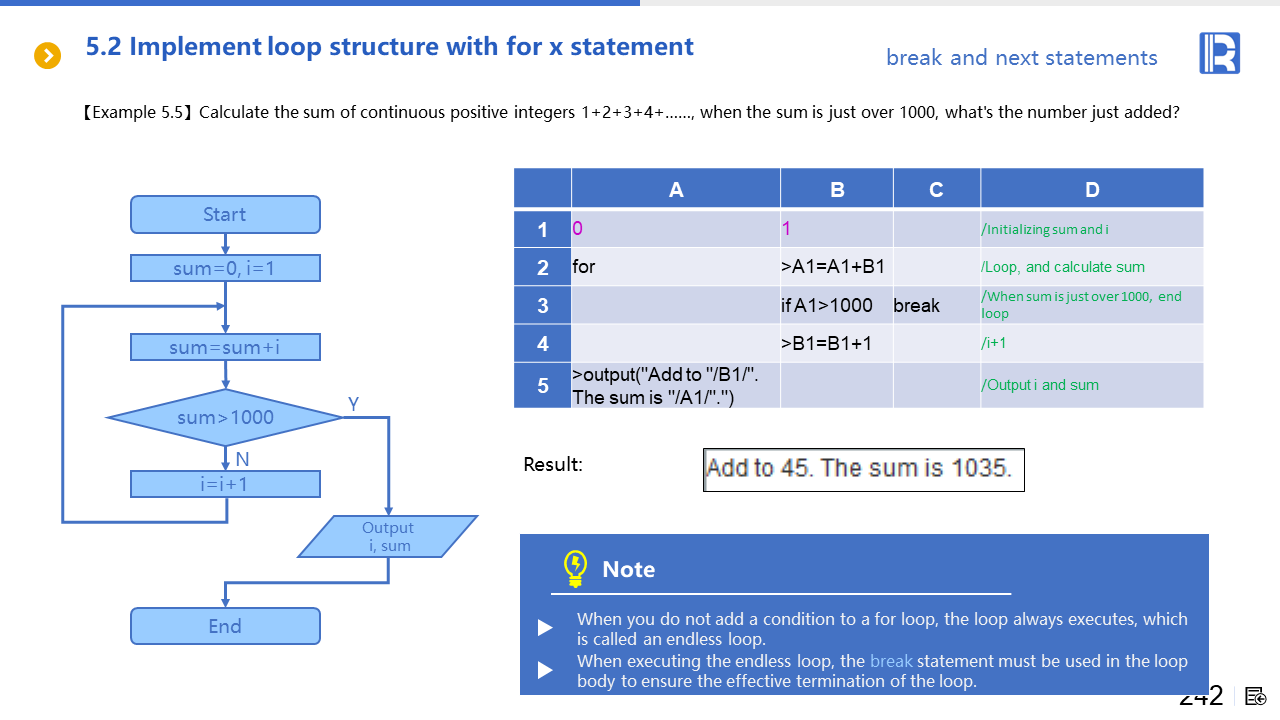 5.2 Implement loop structure with for x statement

break and next statements

【Example 5.5】Calculate the sum of continuous positive integers 1+2+3+4+……, when the sum is just over 1000, what's the number just added?

Start

sum=0, i=1

sum=sum+i

sum>1000

Y

N

i=i+1

Output i, sum

End

| | A | B | C | D |
|---|---|---|---|---|
| 1 | 0 | 1 | | /Initializing sum and i |
| 2 | for | >A1=A1+B1 | | /Loop, and calculate sum |
| 3 | | if A1>1000 | break | /When sum is just over 1000, end loop |
| 4 | | >B1=B1+1 | | /i+1 |
| 5 | >output("Add to "/B1/". The sum is "/A1/".") | | | /Output i and sum |

Result:

Add to 45. The sum is 1035.

Note

When you do not add a condition to a for loop, the loop always executes, which is called an endless loop.

When executing the endless loop, the break statement must be used in the loop body to ensure the effective termination of the loop.

242